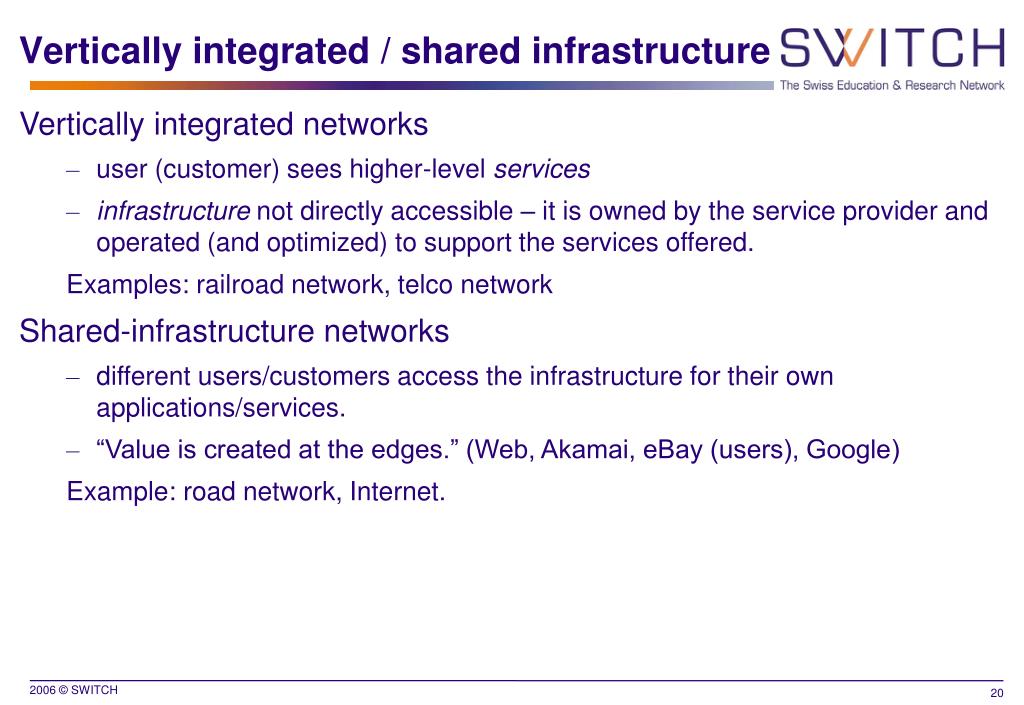 Vertically integrated / shared infrastructure

SWITCH
The Swiss Education & Research Network

Vertically integrated networks

– user (customer) sees higher-level services

– infrastructure not directly accessible – it is owned by the service provider and operated (and optimized) to support the services offered.

Examples: railroad network, telco network

Shared-infrastructure networks

– different users/customers access the infrastructure for their own applications/services.

– “Value is created at the edges.” (Web, Akamai, eBay (users), Google)

Example: road network, Internet.

2006 © SWITCH

20